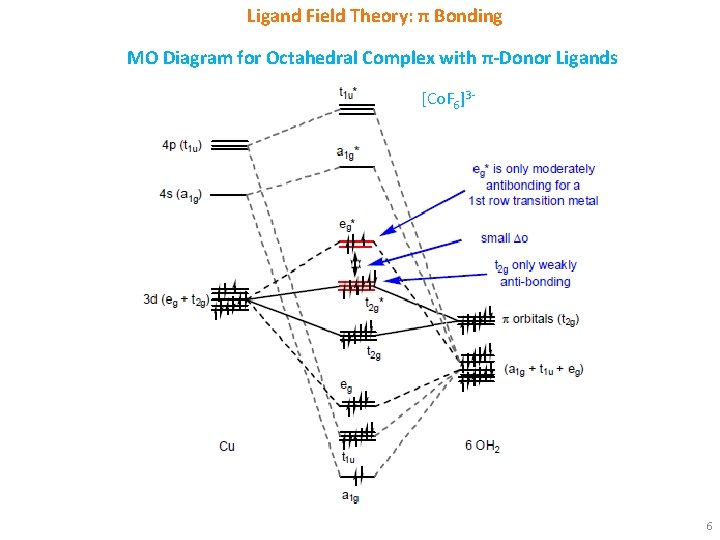 Ligand Field Theory: π Bonding

MO Diagram for Octahedral Complex with π-Donor Ligands

$t_{1u}$*

$[CoF_6]^{3-}$

4p ($t_{1u}$)

$a_{1g}$*

4s ($a_{1g}$)

$e_g$* is only moderately antibonding for a 1st row transition metal

$e_g$*

small Δo

$t_{2g}$ only weakly anti-bonding

3d ($e_g$ + $t_{2g}$)

$t_{2g}$*

π orbitals ($t_{2g}$)

$t_{2g}$

($a_{1g}$ + $t_{1u}$ + $e_g$)

$e_g$

Cu

6 $OH_2$

$t_{1u}$

$a_{1g}$

6